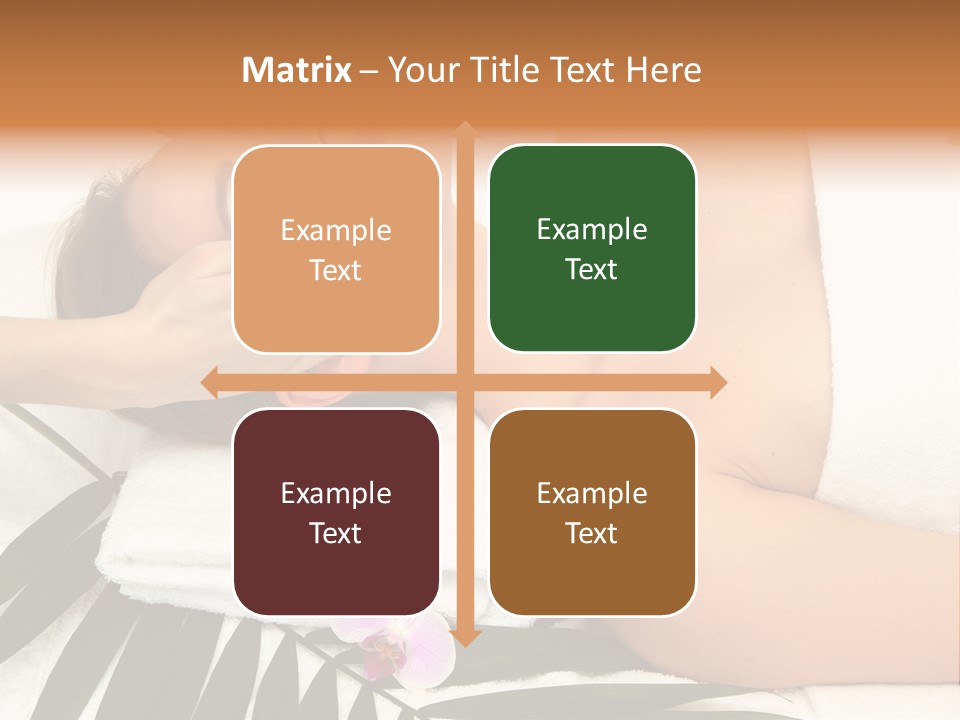 Matrix – Your Title Text Here

Example Text

Example Text

Example Text

Example Text